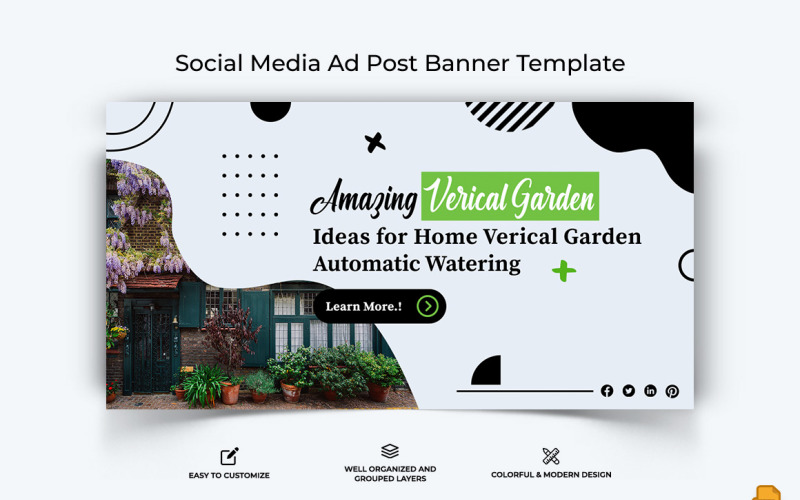 Social Media Ad Post Banner Template

Amazing Verical Garden
Ideas for Home Verical Garden Automatic Watering

Learn More.!

EASY TO CUSTOMIZE

WELL ORGANIZED AND GROUPED LAYERS

COLORFUL & MODERN DESIGN